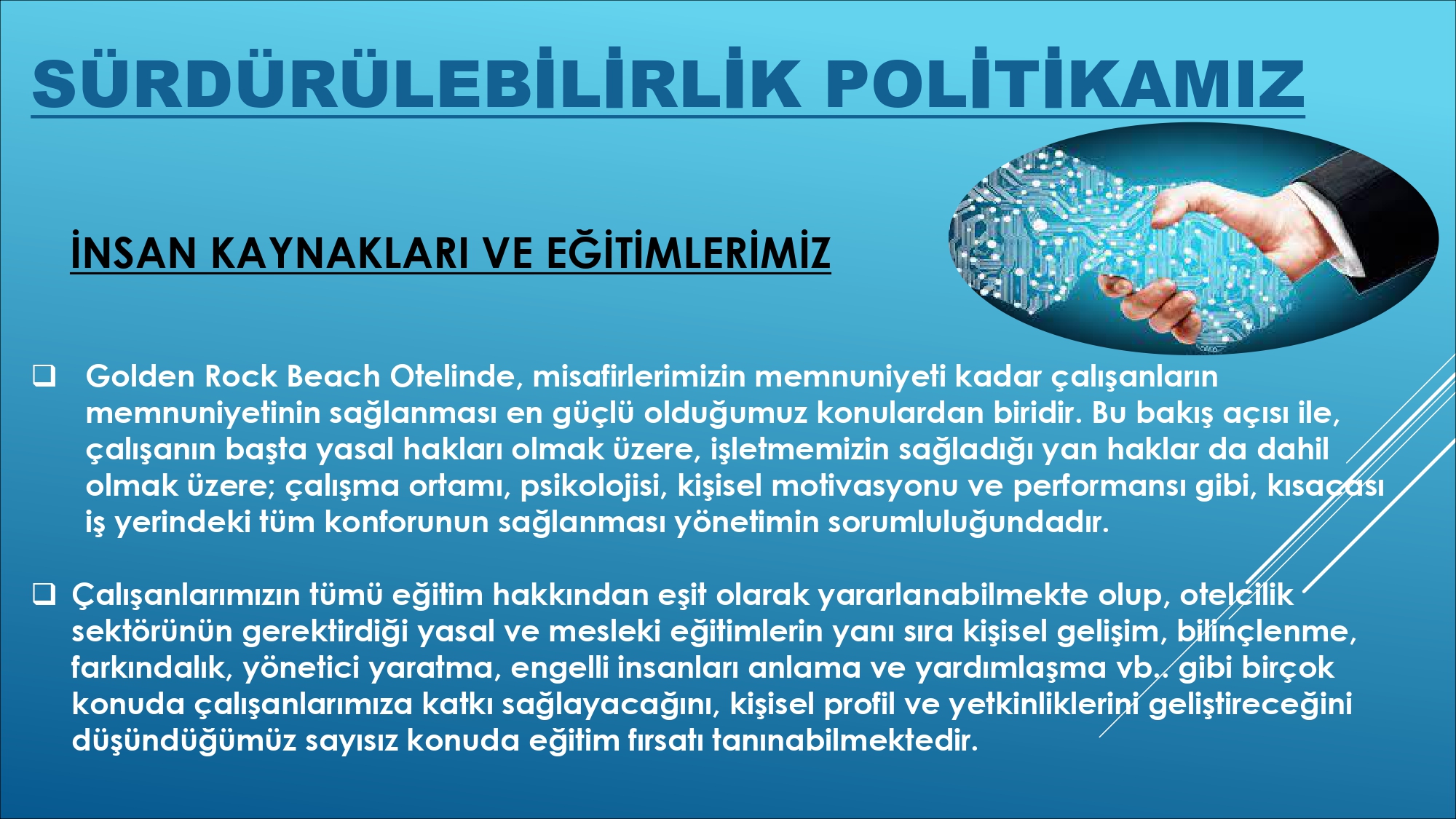 SÜRDÜRÜLEBİLİRLİK POLİTİKAMIZ

İNSAN KAYNAKLARI VE EĞİTİMLERİMİZ

❑ Golden Rock Beach Otelinde, misafirlerimizin memnuniyeti kadar çalışanların memnuniyetinin sağlanması en güçlü olduğumuz konulardan biridir. Bu bakış açısı ile, çalışanın başta yasal hakları olmak üzere, işletmemizin sağladığı yan haklar da dahil olmak üzere; çalışma ortamı, psikolojisi, kişisel motivasyonu ve performansı gibi, kısacası iş yerindeki tüm konforunun sağlanması yönetimin sorumluluğundadır.

❑ Çalışanlarımızın tümü eğitim hakkından eşit olarak yararlanabilmekte olup, otelcilik sektörünün gerektirdiği yasal ve mesleki eğitimlerin yanı sıra kişisel gelişim, bilinçlenme, farkındalık, yönetici yaratma, engelli insanları anlama ve yardımlaşma vb.. gibi birçok konuda çalışanlarımıza katkı sağlayacağını, kişisel profil ve yetkinliklerini geliştireceğini düşündüğümüz sayısız konuda eğitim fırsatı tanınabilmektedir.